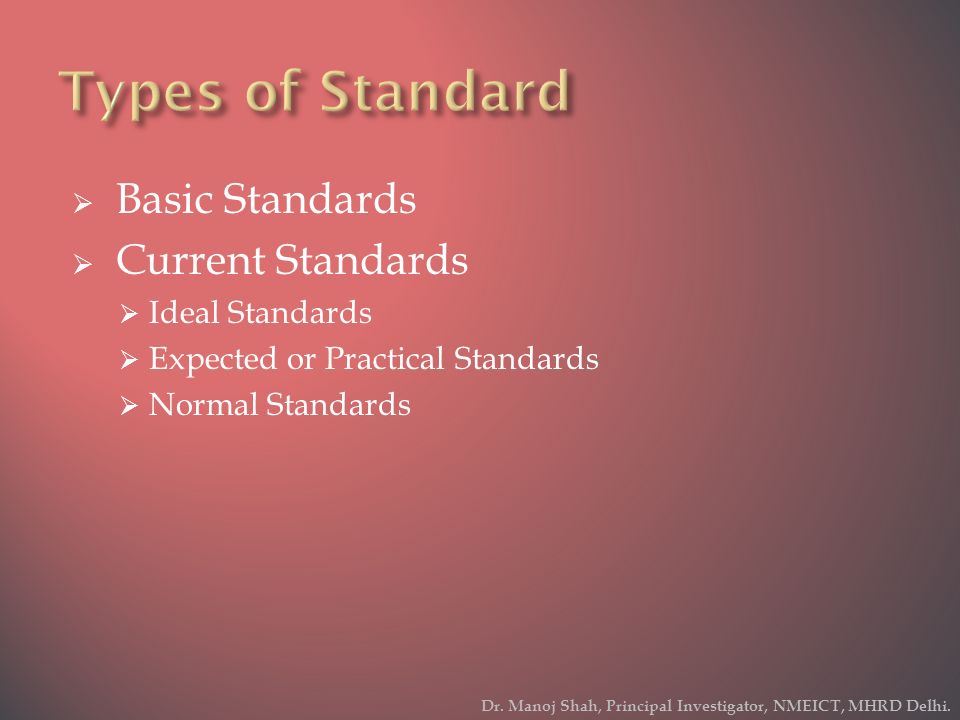 Types of Standard

➢ Basic Standards
➢ Current Standards
➢ Ideal Standards
➢ Expected or Practical Standards
➢ Normal Standards

Dr. Manoj Shah, Principal Investigator, NMEICT, MHRD Delhi.